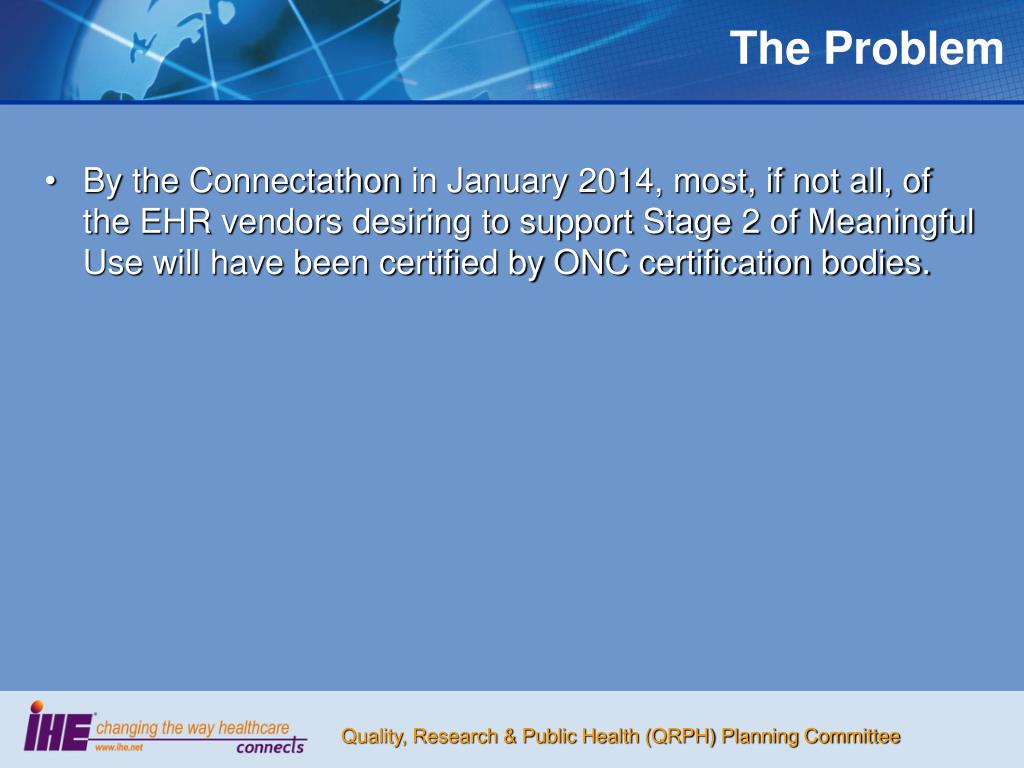 The Problem

• By the Connectathon in January 2014, most, if not all, of the EHR vendors desiring to support Stage 2 of Meaningful Use will have been certified by ONC certification bodies.

IHE changing the way healthcare connects www.ihe.net

Quality, Research & Public Health (QRPH) Planning Committee